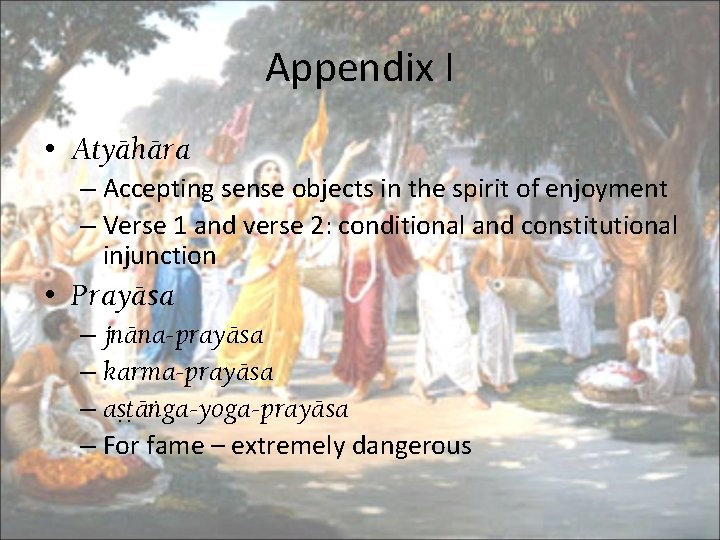 Appendix I

• Atyāhāra
– Accepting sense objects in the spirit of enjoyment
– Verse 1 and verse 2: conditional and constitutional injunction

• Prayāsa
– jnāna-prayāsa
– karma-prayāsa
– aṣṭāṅga-yoga-prayāsa
– For fame – extremely dangerous